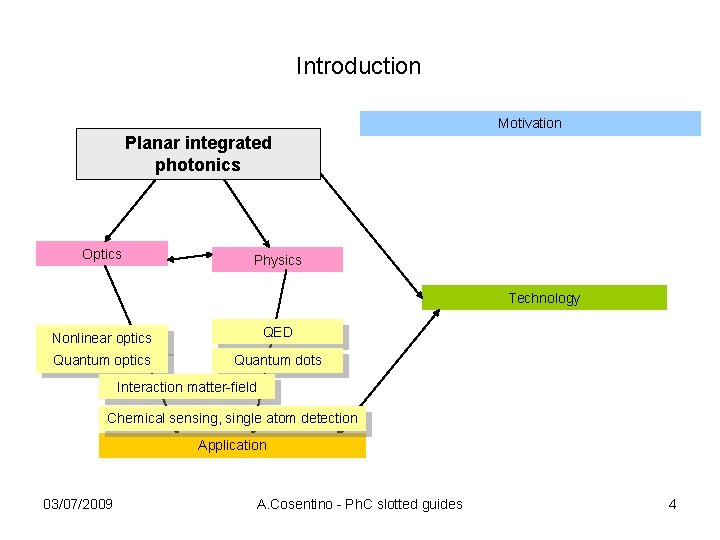 Introduction

Motivation

Planar integrated photonics

Optics

Physics

Technology

Nonlinear optics
Quantum optics

QED

Quantum dots

Interaction matter-field

Chemical sensing, single atom detection

Application

03/07/2009

A.Cosentino - PhC slotted guides

4